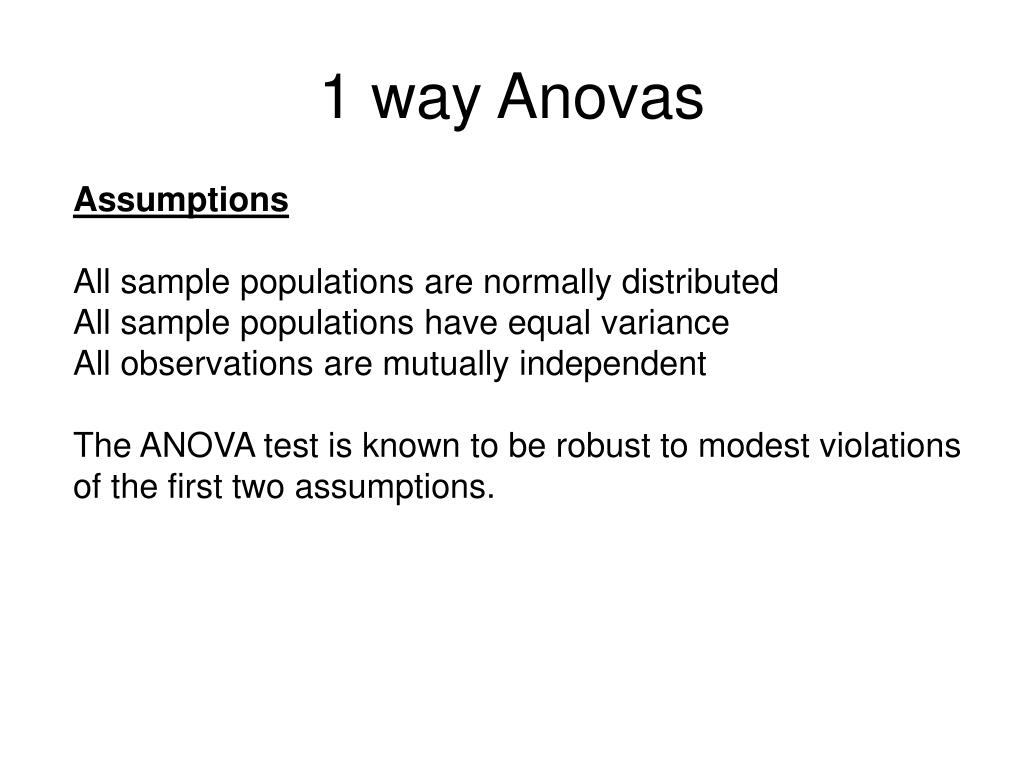 1 way Anovas

Assumptions

All sample populations are normally distributed
All sample populations have equal variance
All observations are mutually independent

The ANOVA test is known to be robust to modest violations of the first two assumptions.